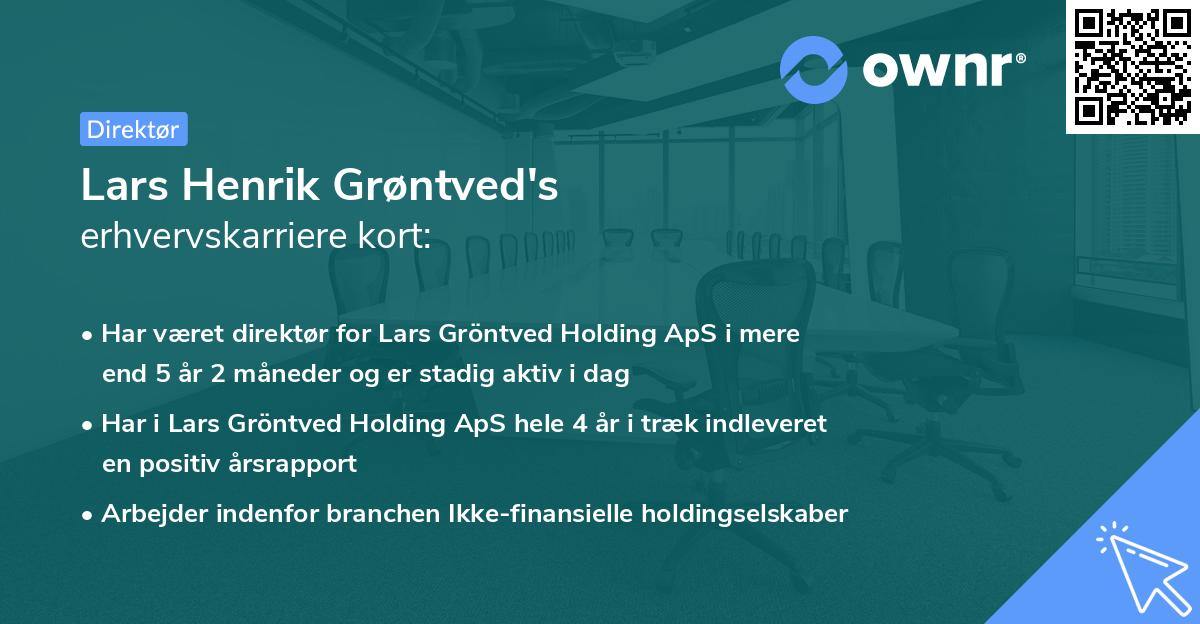 ownr®

Direktør

Lars Henrik Grøntved's
erhvervskarriere kort:

• Har været direktør for Lars Gröntved Holding ApS i mere end 5 år 2 måneder og er stadig aktiv i dag

• Har i Lars Gröntved Holding ApS hele 4 år i træk indleveret en positiv årsrapport

• Arbejder indenfor branchen Ikke-finansielle holdingselskaber